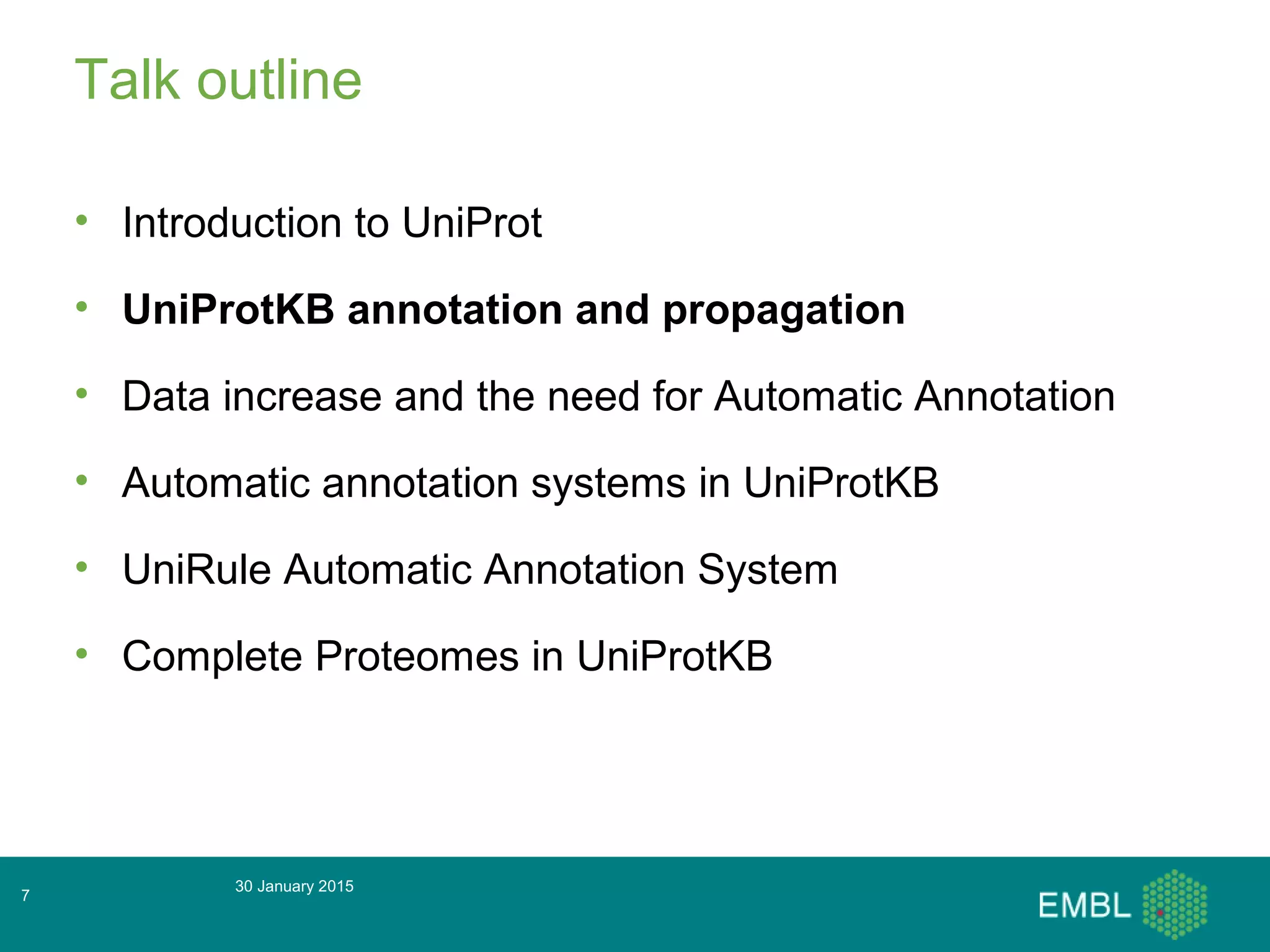 Talk outline

• Introduction to UniProt

• UniProtKB annotation and propagation

• Data increase and the need for Automatic Annotation

• Automatic annotation systems in UniProtKB

• UniRule Automatic Annotation System

• Complete Proteomes in UniProtKB

7

30 January 2015

EMBL